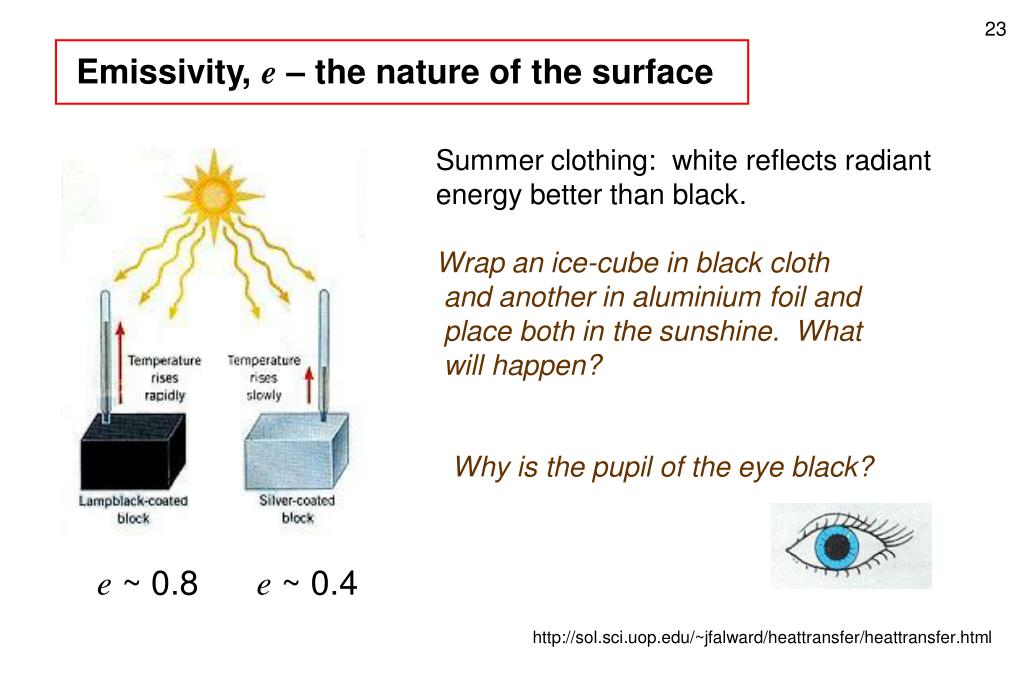 23

Emissivity, $e$ – the nature of the surface

Temperature rises rapidly

Temperature rises slowly

Lampblack-coated block

Silver-coated block

$e$ ~ 0.8 $e$ ~ 0.4

Summer clothing: white reflects radiant energy better than black.

Wrap an ice-cube in black cloth and another in aluminium foil and place both in the sunshine. What will happen?

Why is the pupil of the eye black?

http://sol.sci.uop.edu/~jfalward/heattransfer/heattransfer.html